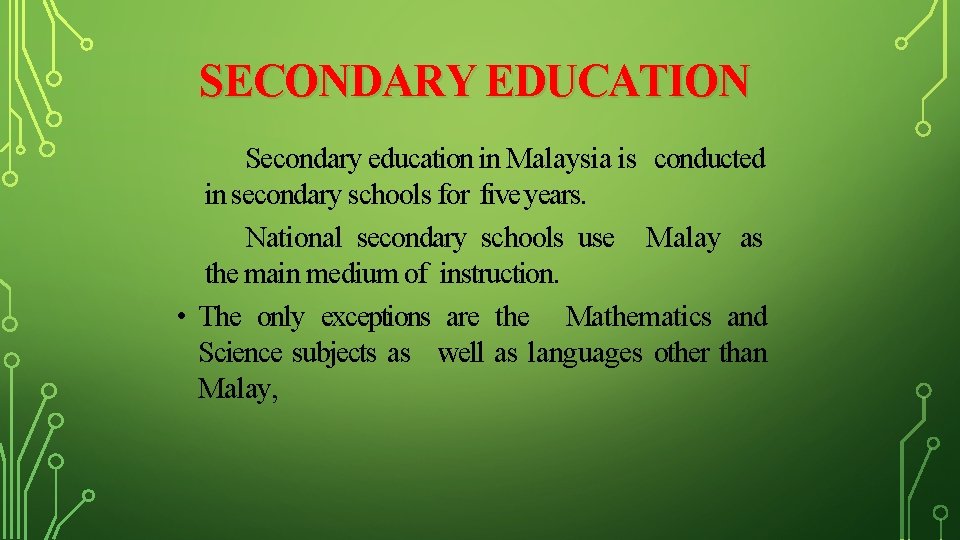 SECONDARY EDUCATION

Secondary education in Malaysia is conducted in secondary schools for five years.

National secondary schools use Malay as the main medium of instruction.

• The only exceptions are the Mathematics and Science subjects as well as languages other than Malay,